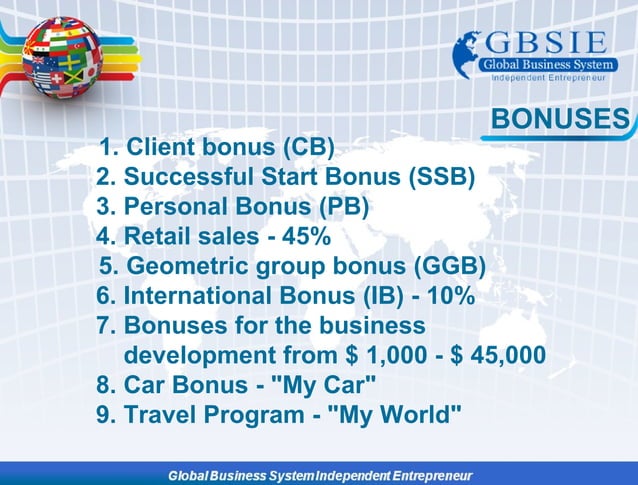 GBSIE
Global Business System
Independent Entrepreneur

BONUSES

1. Client bonus (CB)
2. Successful Start Bonus (SSB)
3. Personal Bonus (PB)
4. Retail sales - 45%
5. Geometric group bonus (GGB)
6. International Bonus (IB) - 10%
7. Bonuses for the business development from $ 1,000 - $ 45,000
8. Car Bonus - "My Car"
9. Travel Program - "My World"

Global Business System Independent Entrepreneur